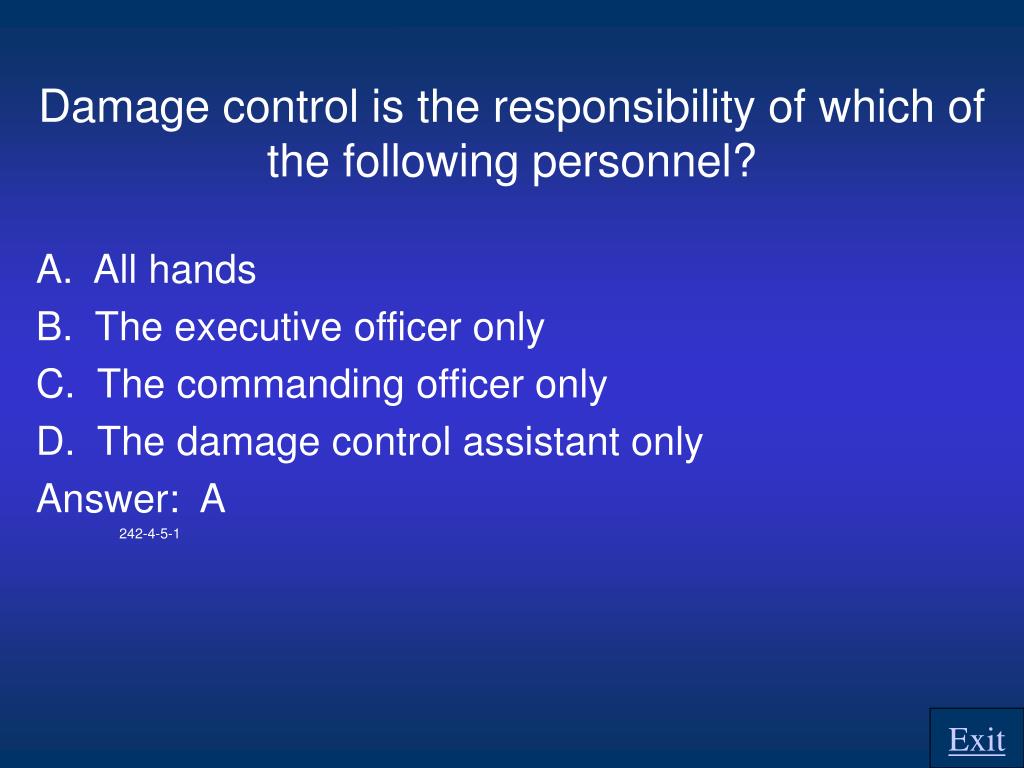 Damage control is the responsibility of which of the following personnel?

A. All hands
B. The executive officer only
C. The commanding officer only
D. The damage control assistant only
Answer: A
242-4-5-1

Exit